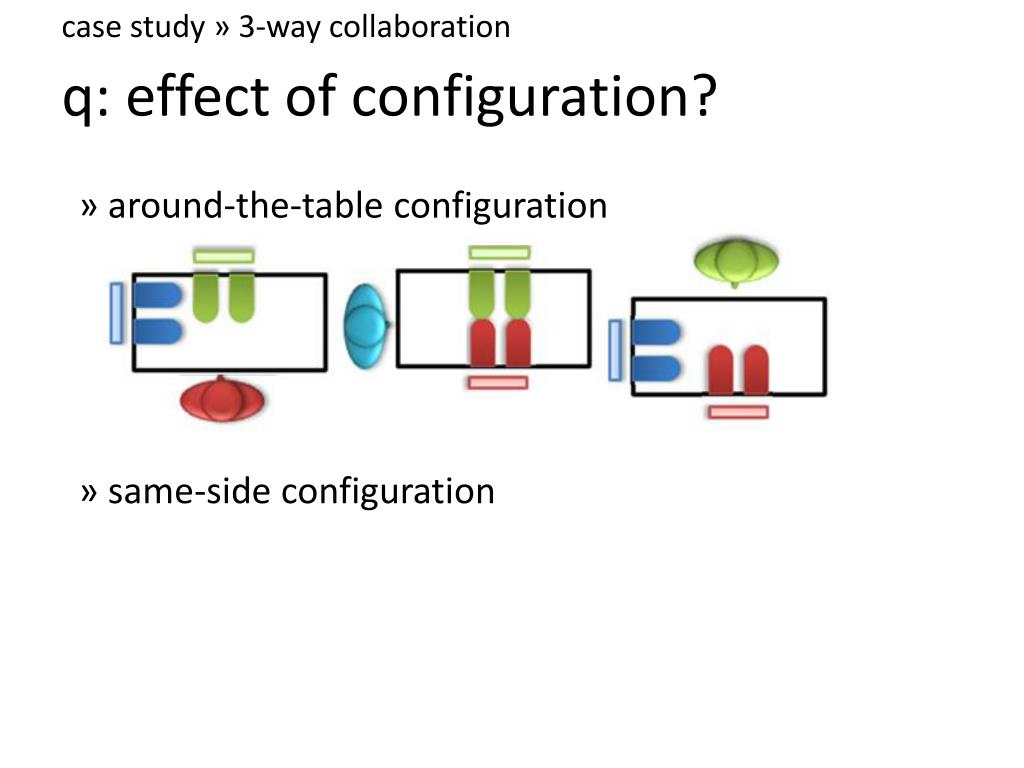 case study » 3-way collaboration

q: effect of configuration?

» around-the-table configuration

» same-side configuration